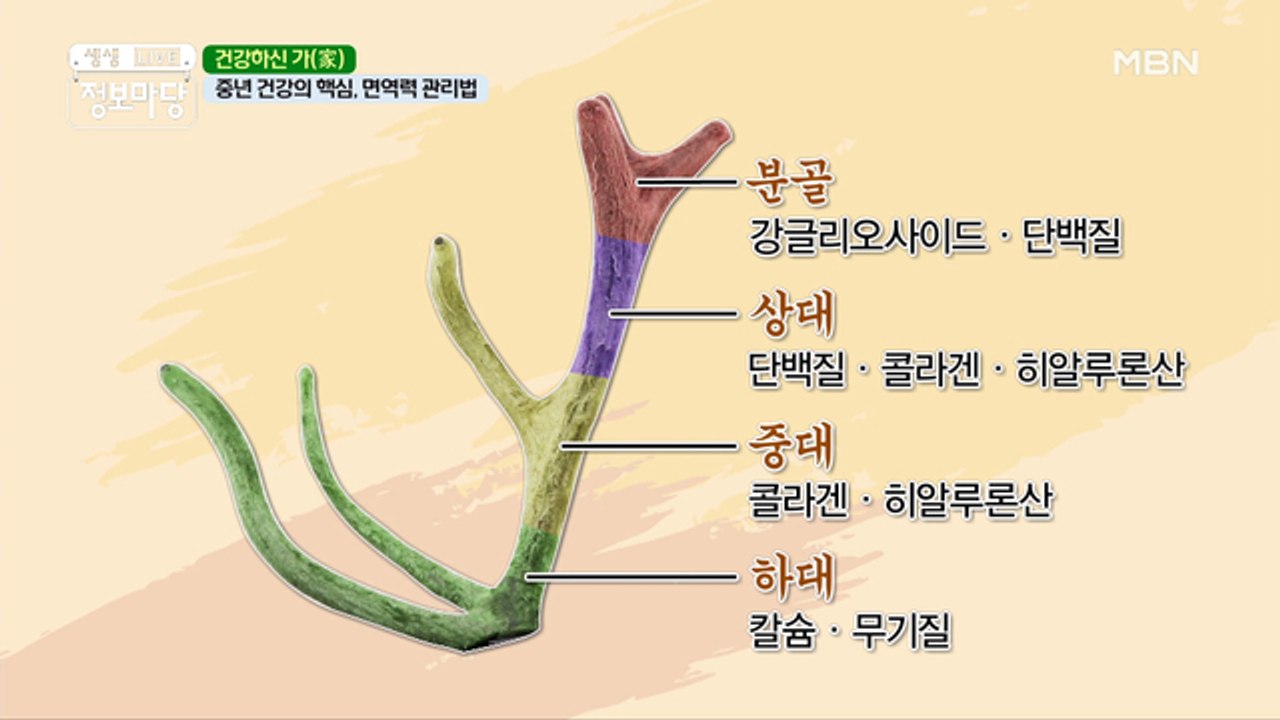 생생 LIVE
정보마당

건강하신 가(家)
중년 건강의 핵심, 면역력 관리법

MBN

분골
강글리오사이드 · 단백질

상대
단백질 · 콜라겐 · 히알루론산

중대
콜라겐 · 히알루론산

하대
칼슘 · 무기질